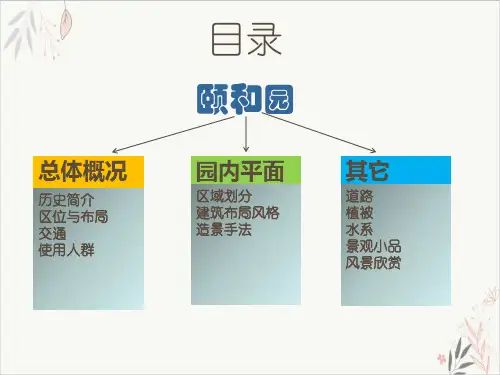 目录

颐和园

总体概况
历史简介
区位与布局
交通
使用人群

园内平面
区域划分
建筑布局风格
造景手法

其它
道路
植被
水系
景观小品
风景欣赏